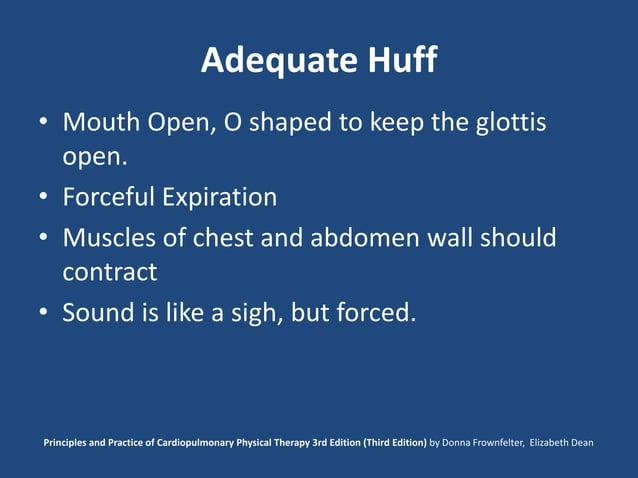 Adequate Huff

• Mouth Open, O shaped to keep the glottis open.
• Forceful Expiration
• Muscles of chest and abdomen wall should contract
• Sound is like a sigh, but forced.

Principles and Practice of Cardiopulmonary Physical Therapy 3rd Edition (Third Edition) by Donna Frownfelter, Elizabeth Dean